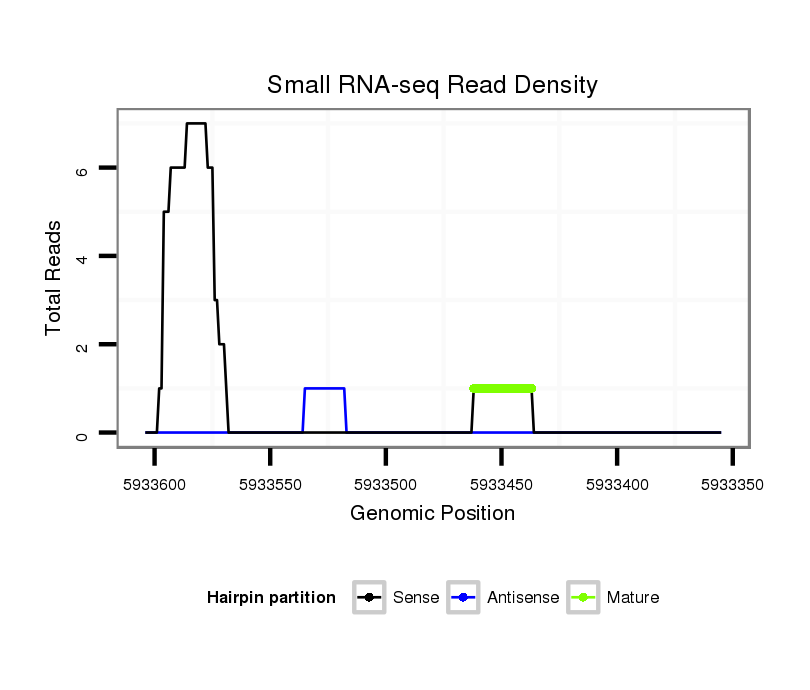 Small RNA-seq Read Density

Total Reads

6
4
2
0

5933600 5933550 5933500 5933450 5933400 5933350

Genomic Position

Hairpin partition Sense Antisense Mature